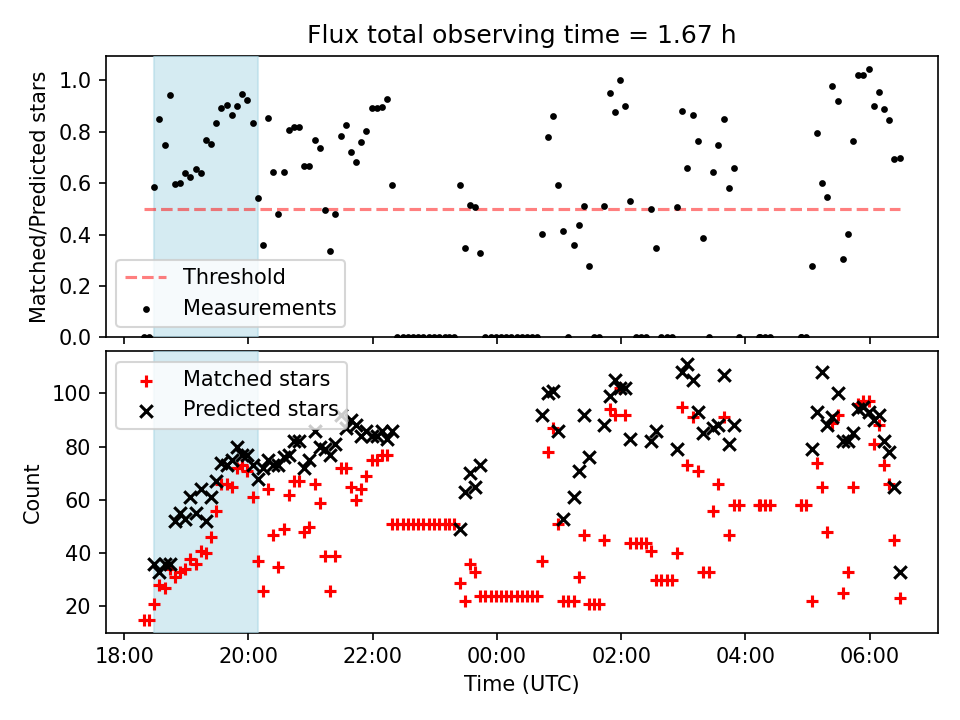 Flux total observing time = 1.67 h

Matched/Predicted stars

1.0
0.8
0.6
0.4
0.2
0.0

Threshold
Measurements

Matched stars
Predicted stars

Count

100
80
60
40
20

18:00
20:00
22:00
00:00
02:00
04:00
06:00

Time (UTC)